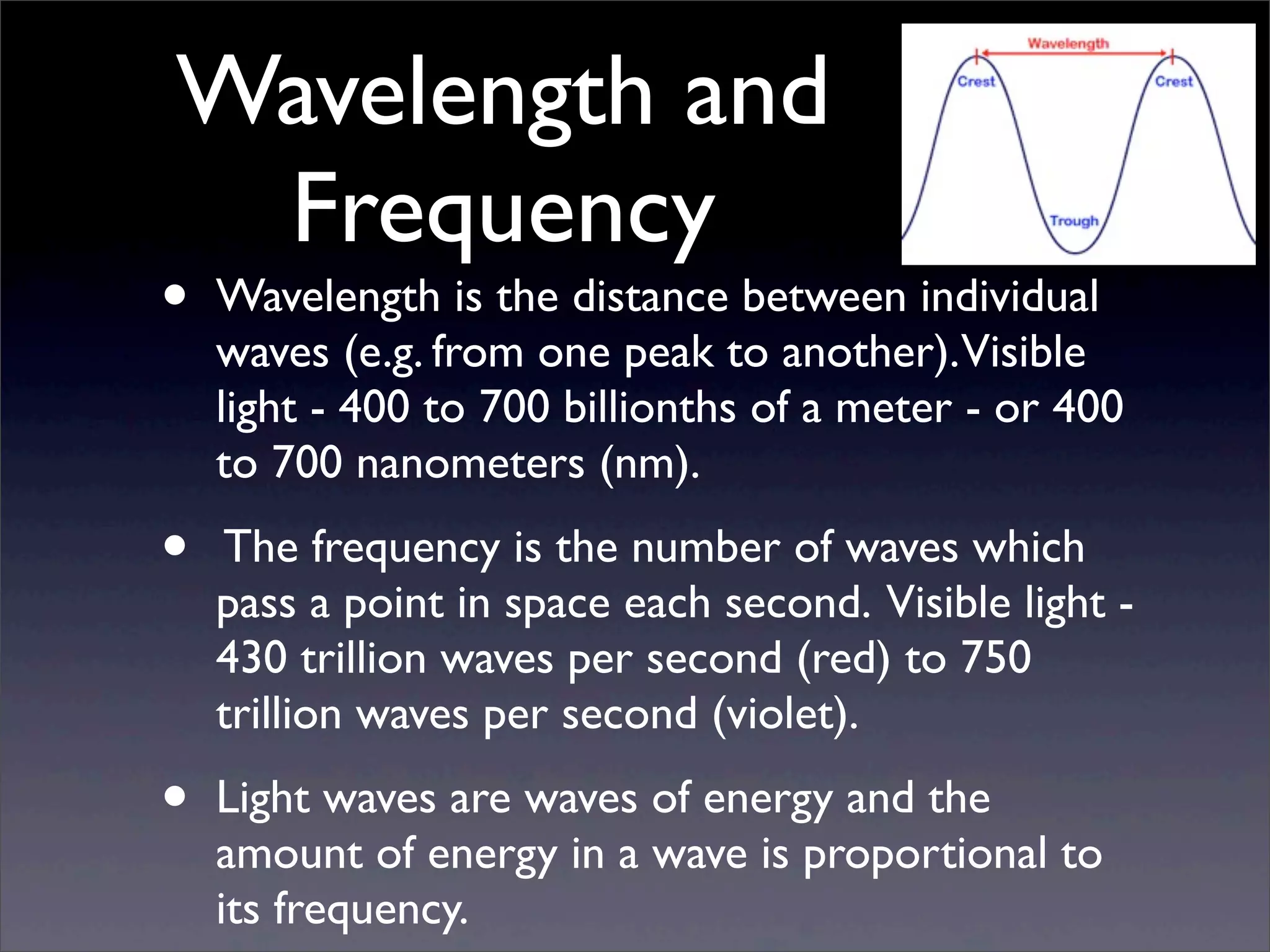 Wavelength and Frequency

Wavelength

Crest

Crest

Trough

• Wavelength is the distance between individual waves (e.g. from one peak to another). Visible light - 400 to 700 billionths of a meter - or 400 to 700 nanometers (nm).

• The frequency is the number of waves which pass a point in space each second. Visible light - 430 trillion waves per second (red) to 750 trillion waves per second (violet).

• Light waves are waves of energy and the amount of energy in a wave is proportional to its frequency.